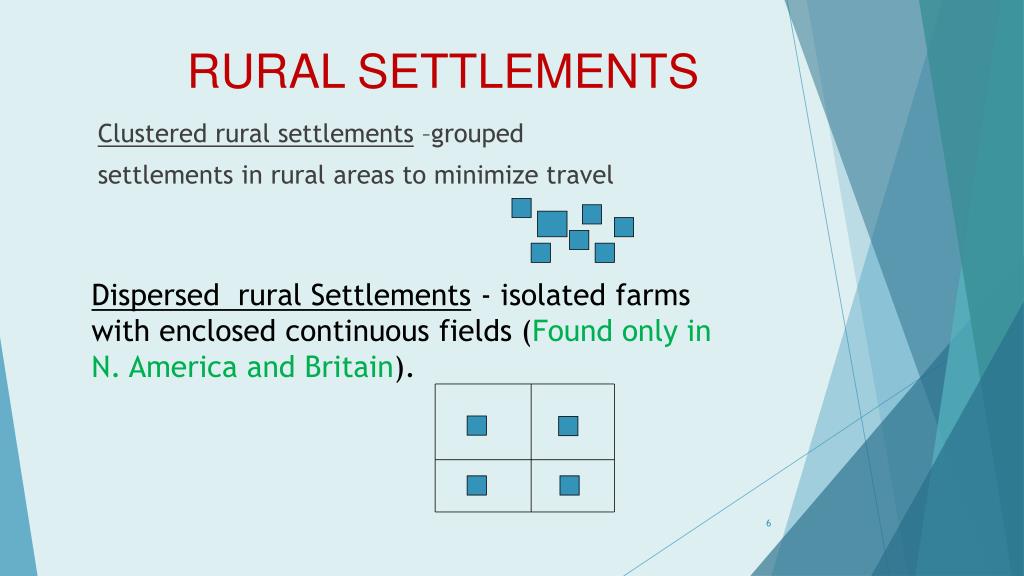 RURAL SETTLEMENTS

Clustered rural settlements –grouped settlements in rural areas to minimize travel

Dispersed rural Settlements - isolated farms with enclosed continuous fields (Found only in N. America and Britain).

6